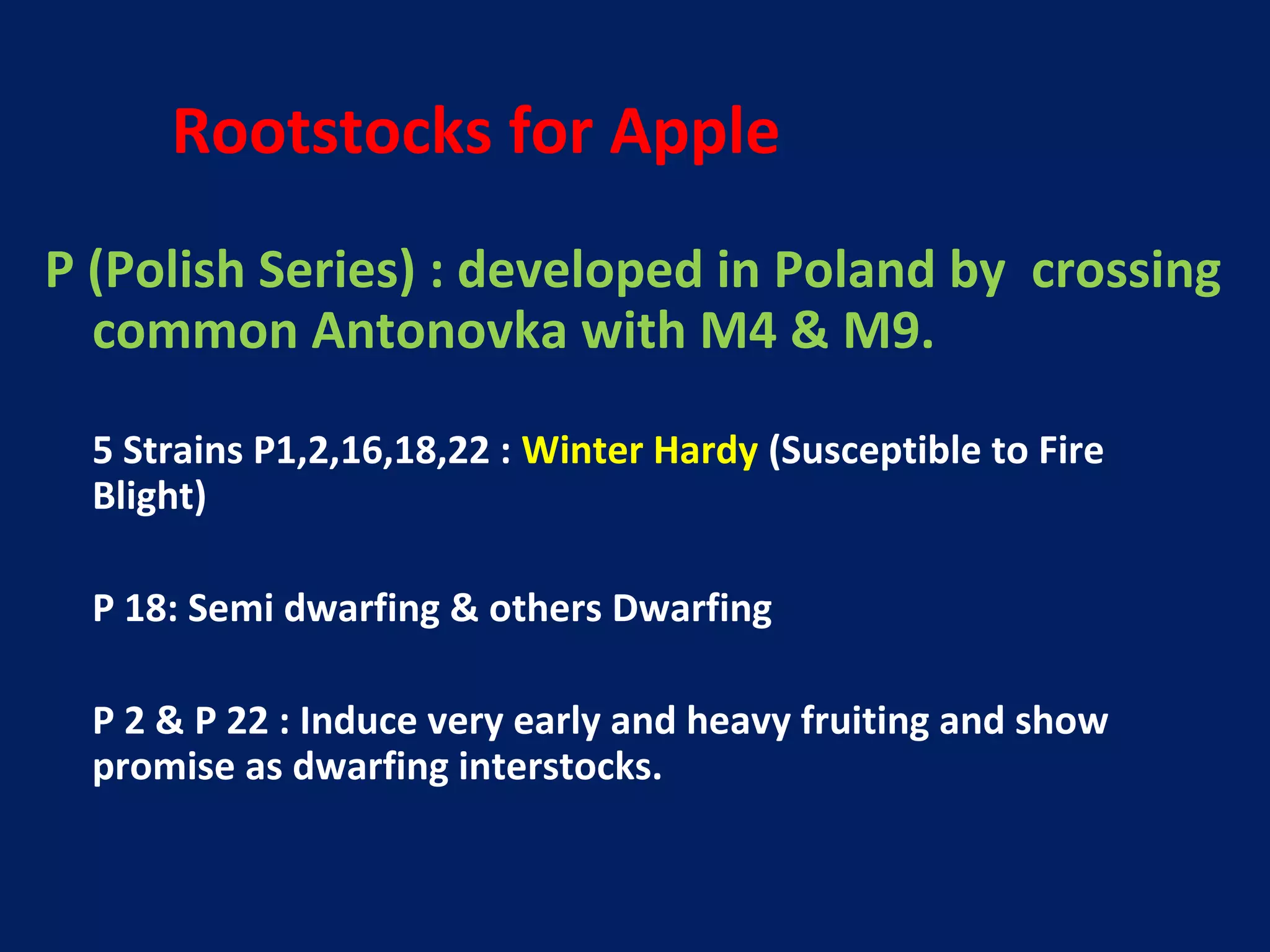 Rootstocks for Apple

P (Polish Series) : developed in Poland by crossing common Antonovka with M4 & M9.

5 Strains P1,2,16,18,22 : Winter Hardy (Susceptible to Fire Blight)

P 18: Semi dwarfing & others Dwarfing

P 2 & P 22 : Induce very early and heavy fruiting and show promise as dwarfing interstocks.